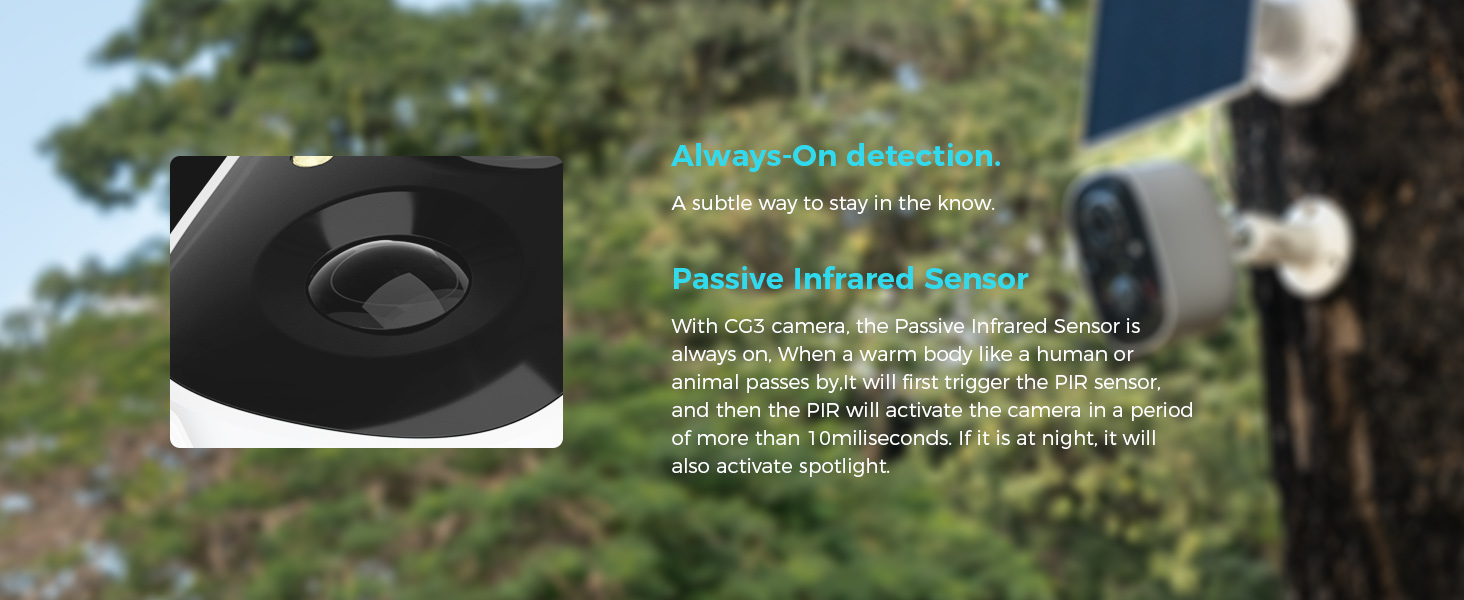 Always-On detection.

A subtle way to stay in the know.

Passive Infrared Sensor

With CG3 camera, the Passive Infrared Sensor is always on, When a warm body like a human or animal passes by,It will first trigger the PIR sensor, and then the PIR will activate the camera in a period of more than 10miliseconds. If it is at night, it will also activate spotlight.